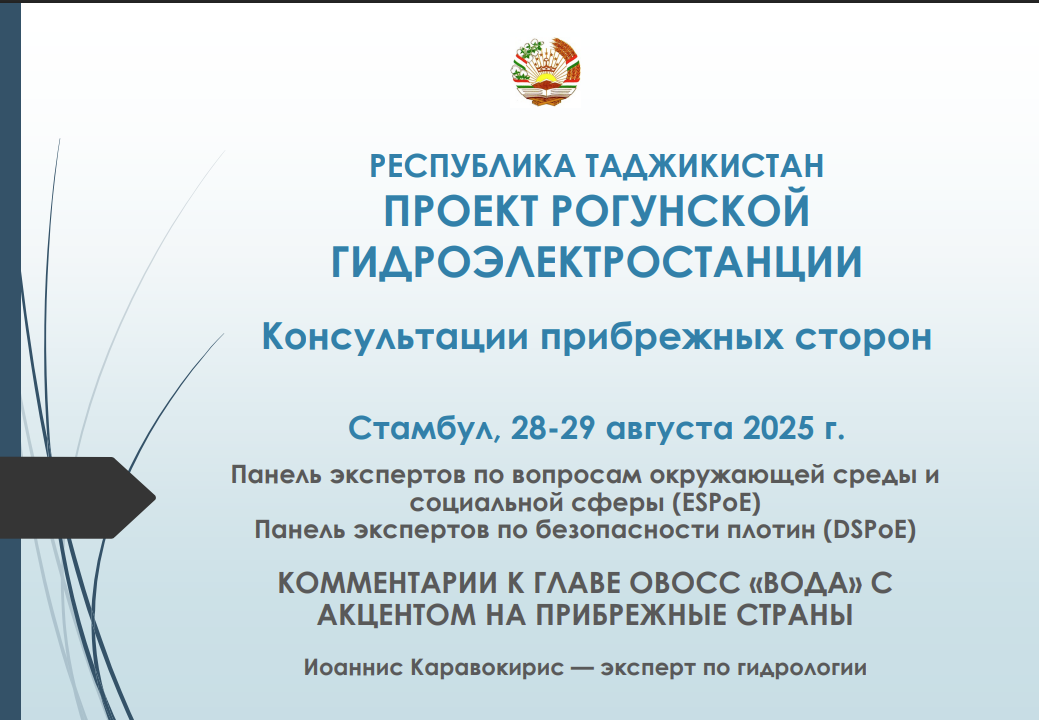 РЕСПУБЛИКА ТАДЖИКИСТАН
ПРОЕКТ РОГУНСКОЙ ГИДРОЭЛЕКТРОСТАНЦИИ

Консультации прибрежных сторон

Стамбул, 28-29 августа 2025 г.

Панель экспертов по вопросам окружающей среды и социальной сферы (ESPoE)
Панель экспертов по безопасности плотин (DSPoE)

КОММЕНТАРИИ К ГЛАВЕ ОВОСС «ВОДА» С АКЦЕНТОМ НА ПРИБРЕЖНЫЕ СТРАНЫ

Иоаннис Каравокирис — эксперт по гидрологии